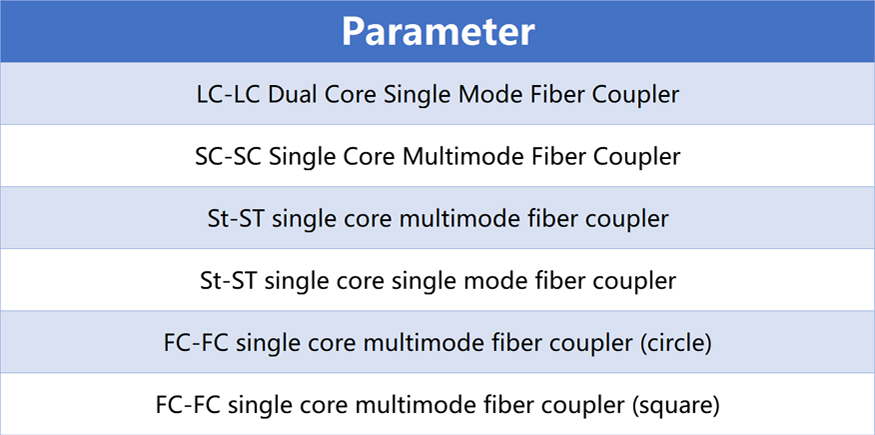 | Parameter |
|---|
| LC-LC Dual Core Single Mode Fiber Coupler |
| SC-SC Single Core Multimode Fiber Coupler |
| St-ST single core multimode fiber coupler |
| St-ST single core single mode fiber coupler |
| FC-FC single core multimode fiber coupler (circle) |
| FC-FC single core multimode fiber coupler (square) |